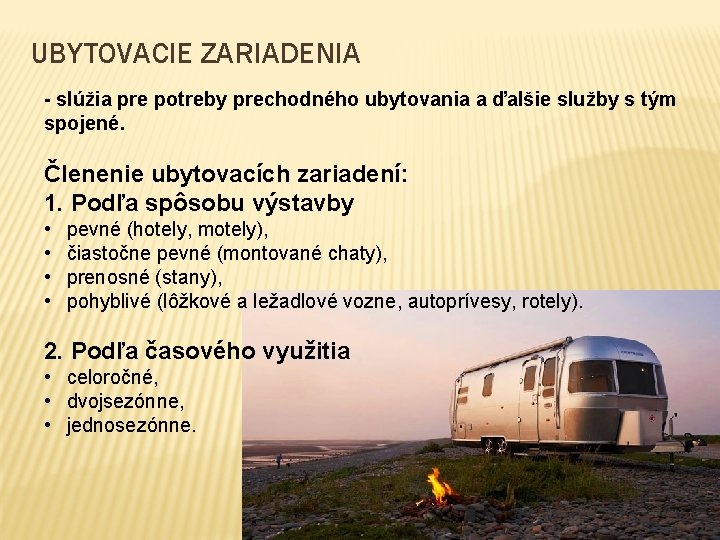 UBYTOVACIE ZARIADENIA

- slúžia pre potreby prechodného ubytovania a ďalšie služby s tým spojené.

Členenie ubytovacích zariadení:
1. Podľa spôsobu výstavby
• pevné (hotely, motely),
• čiastočne pevné (montované chaty),
• prenosné (stany),
• pohyblivé (lôžkové a ležadlové vozne, autoprívesy, rotely).

2. Podľa časového využitia
• celoročné,
• dvojsezónne,
• jednosezónne.